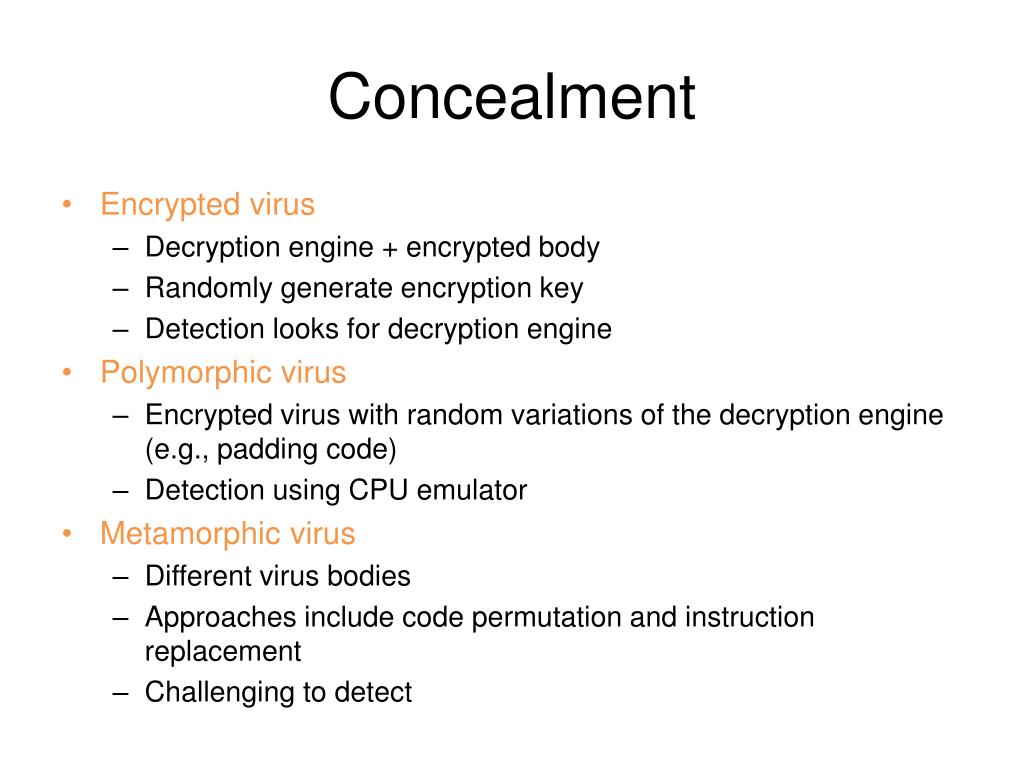 Concealment

• Encrypted virus
– Decryption engine + encrypted body
– Randomly generate encryption key
– Detection looks for decryption engine
• Polymorphic virus
– Encrypted virus with random variations of the decryption engine (e.g., padding code)
– Detection using CPU emulator
• Metamorphic virus
– Different virus bodies
– Approaches include code permutation and instruction replacement
– Challenging to detect